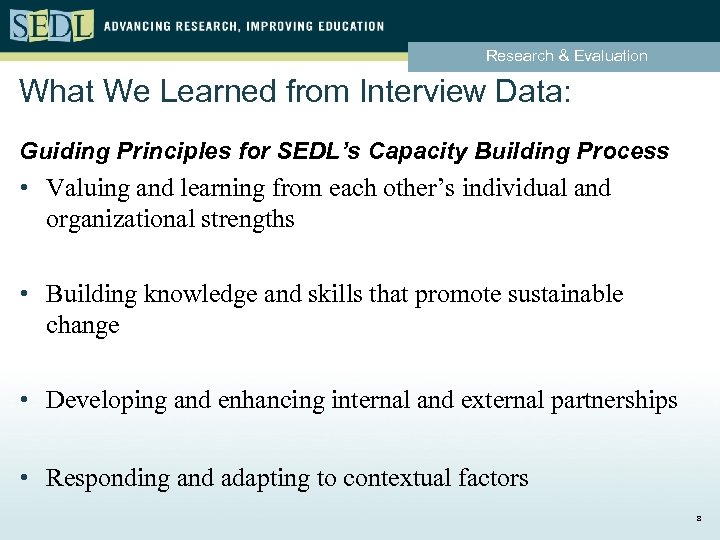 SEDL ADVANCING RESEARCH, IMPROVING EDUCATION

Research & Evaluation

What We Learned from Interview Data:

Guiding Principles for SEDL's Capacity Building Process

• Valuing and learning from each other's individual and organizational strengths

• Building knowledge and skills that promote sustainable change

• Developing and enhancing internal and external partnerships

• Responding and adapting to contextual factors

8